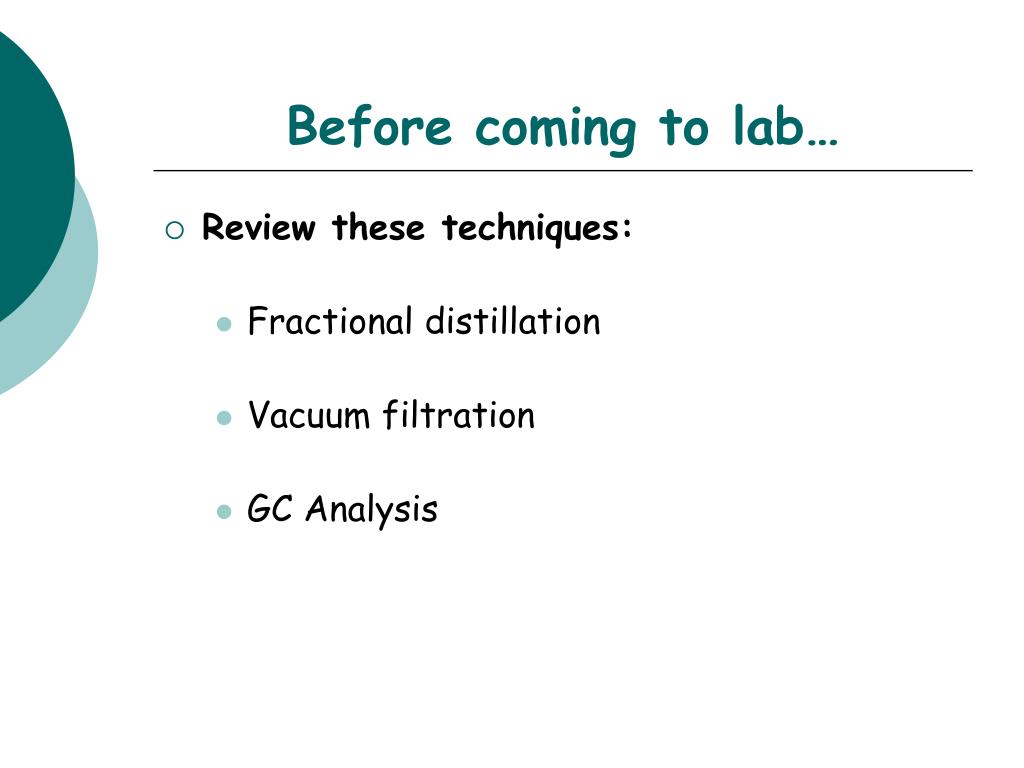 Before coming to lab…

Review these techniques:

Fractional distillation

Vacuum filtration

GC Analysis